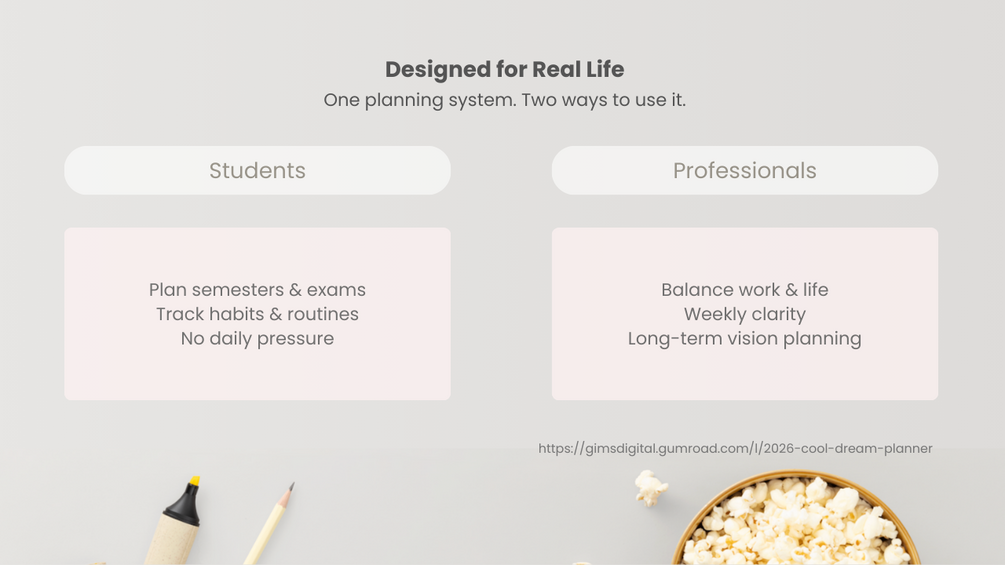 Designed for Real Life
One planning system. Two ways to use it.

Students

Plan semesters & exams
Track habits & routines
No daily pressure

Professionals

Balance work & life
Weekly clarity
Long-term vision planning

https://gimsdigital.gumroad.com/l/2026-cool-dream-planner